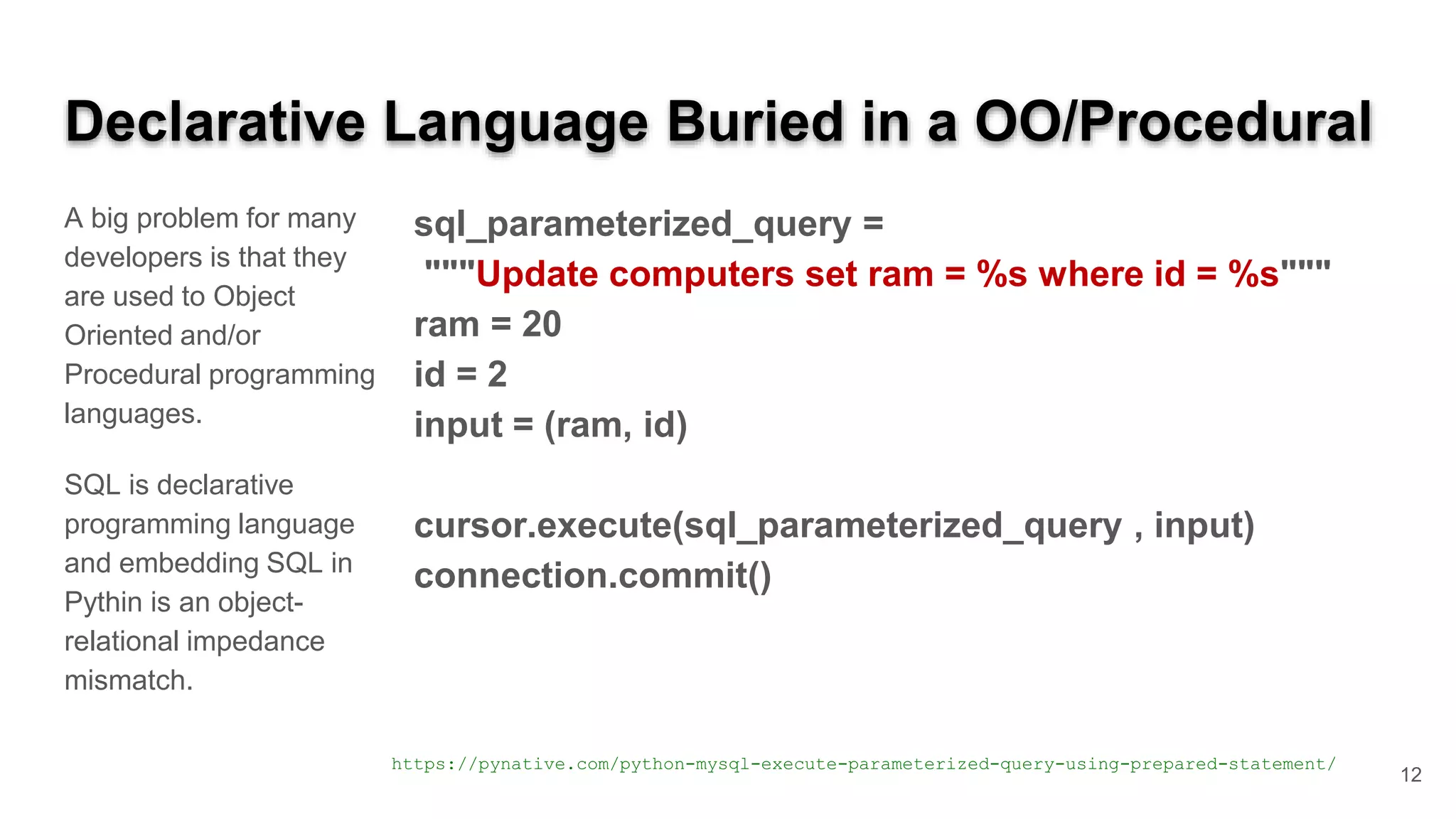 Declarative Language Buried in a OO/Procedural

A big problem for many developers is that they are used to Object Oriented and/or Procedural programming languages.

SQL is declarative programming language and embedding SQL in Pythin is an object-relational impedance mismatch.

sql_parameterized_query =
"""Update computers set ram = %s where id = %s"""
ram = 20
id = 2
input = (ram, id)

cursor.execute(sql_parameterized_query , input)
connection.commit()

https://pynative.com/python-mysql-execute-parameterized-query-using-prepared-statement/

12